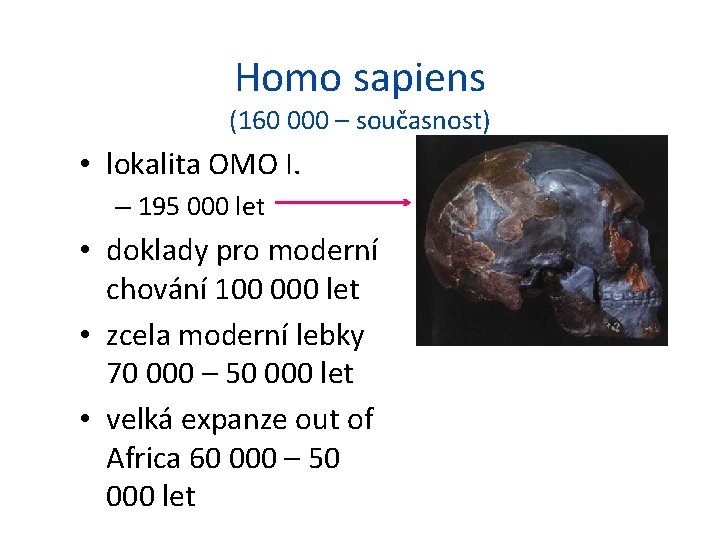 Homo sapiens
(160 000 – současnost)

• lokalita OMO I.
 – 195 000 let
• doklady pro moderní chování 100 000 let
• zcela moderní lebky 70 000 – 50 000 let
• velká expanze out of Africa 60 000 – 50 000 let